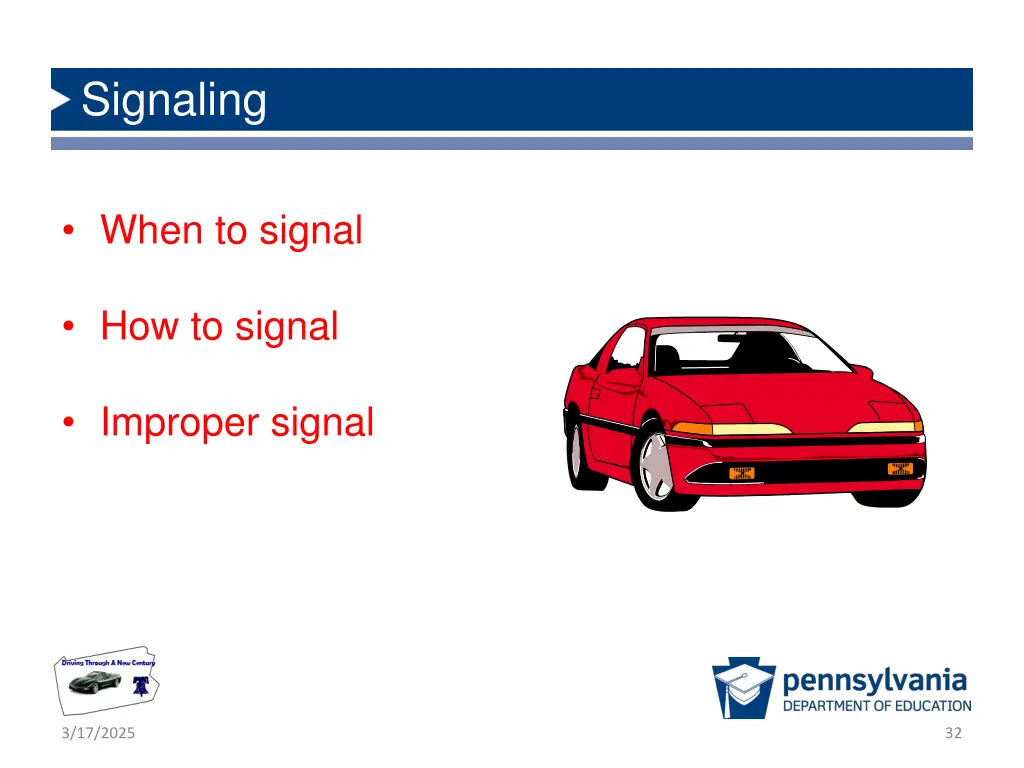 Signaling

• When to signal

• How to signal

• Improper signal

Driving Through A New Century

pennsylvania
DEPARTMENT OF EDUCATION

3/17/2025

32